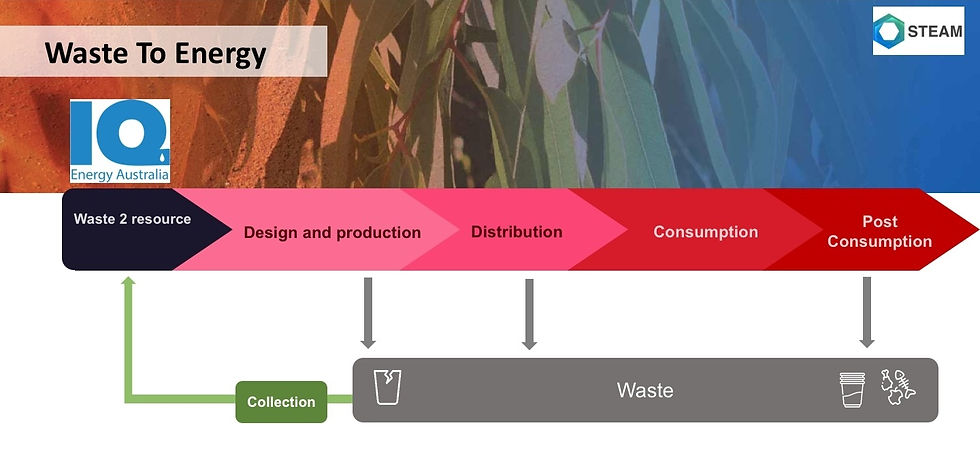 Waste To Energy

STEAM

IQ
Energy Australia

Waste 2 resource
Design and production
Distribution
Consumption
Post Consumption

Collection

Waste